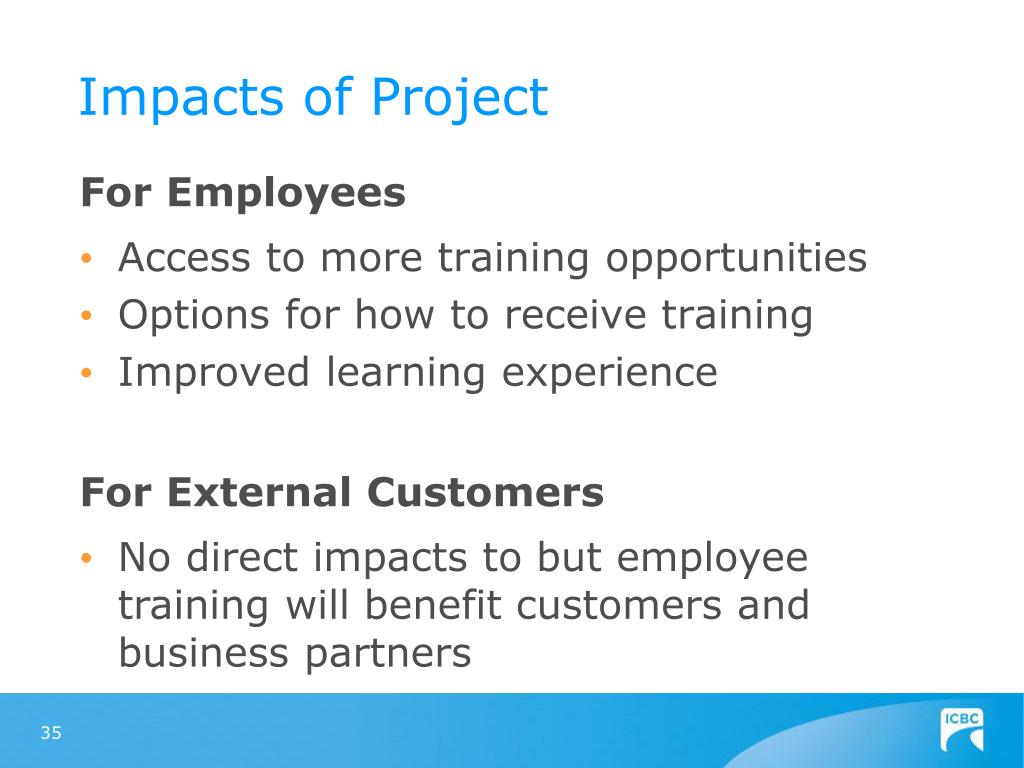 Impacts of Project

For Employees

• Access to more training opportunities
• Options for how to receive training
• Improved learning experience

For External Customers

• No direct impacts to but employee training will benefit customers and business partners

35

ICBC